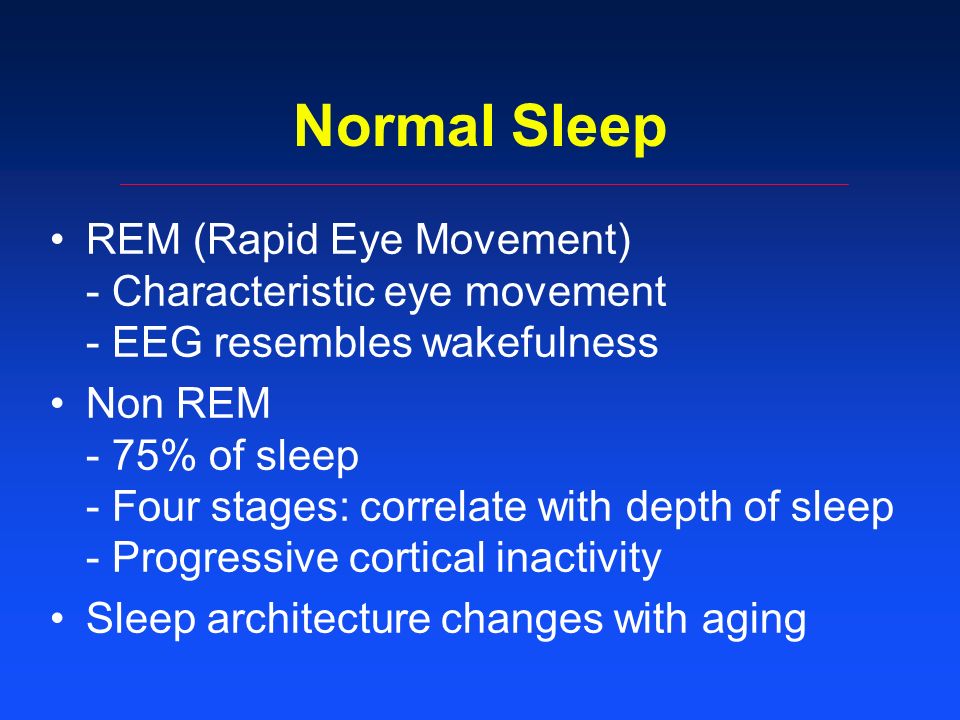 Normal Sleep

• REM (Rapid Eye Movement)
- Characteristic eye movement
- EEG resembles wakefulness

• Non REM
- 75% of sleep
- Four stages: correlate with depth of sleep
- Progressive cortical inactivity

• Sleep architecture changes with aging